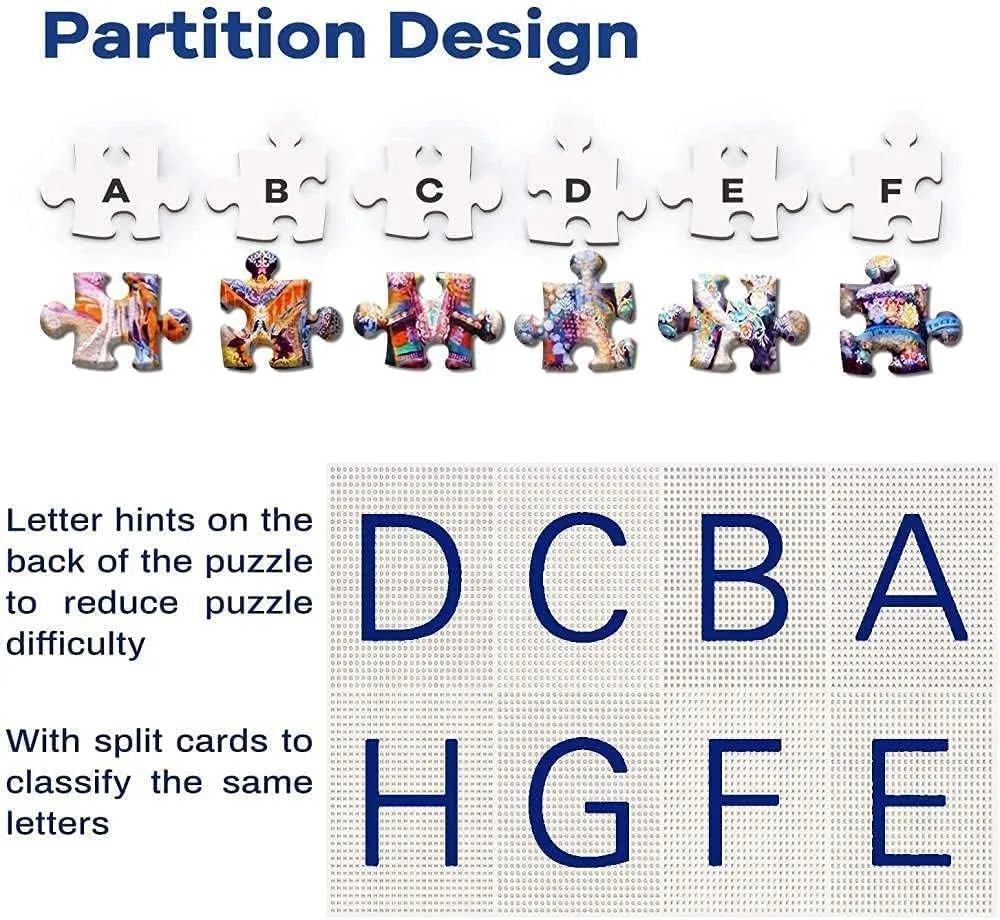 Partition Design

A B C D E F

Letter hints on the back of the puzzle to reduce puzzle difficulty

With split cards to classify the same letters

D C B A
H G F E